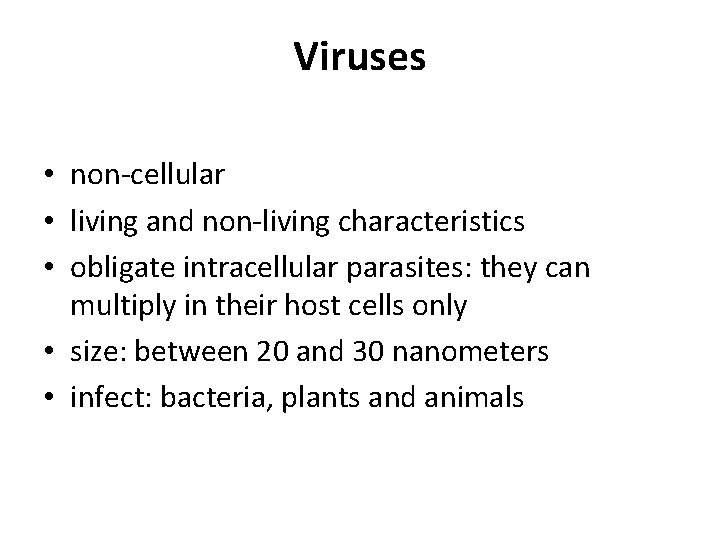 Viruses

• non-cellular
• living and non-living characteristics
• obligate intracellular parasites: they can multiply in their host cells only
• size: between 20 and 30 nanometers
• infect: bacteria, plants and animals